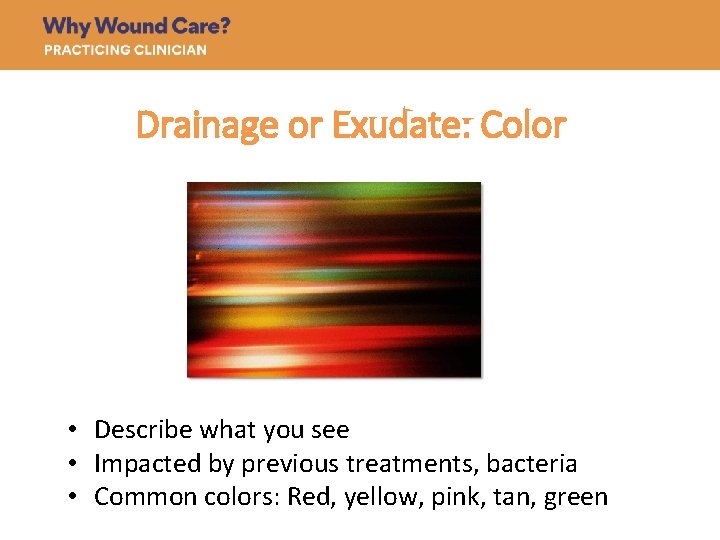 Why Wound Care?
PRACTICING CLINICIAN

Drainage or Exudate: Color

• Describe what you see
• Impacted by previous treatments, bacteria
• Common colors: Red, yellow, pink, tan, green